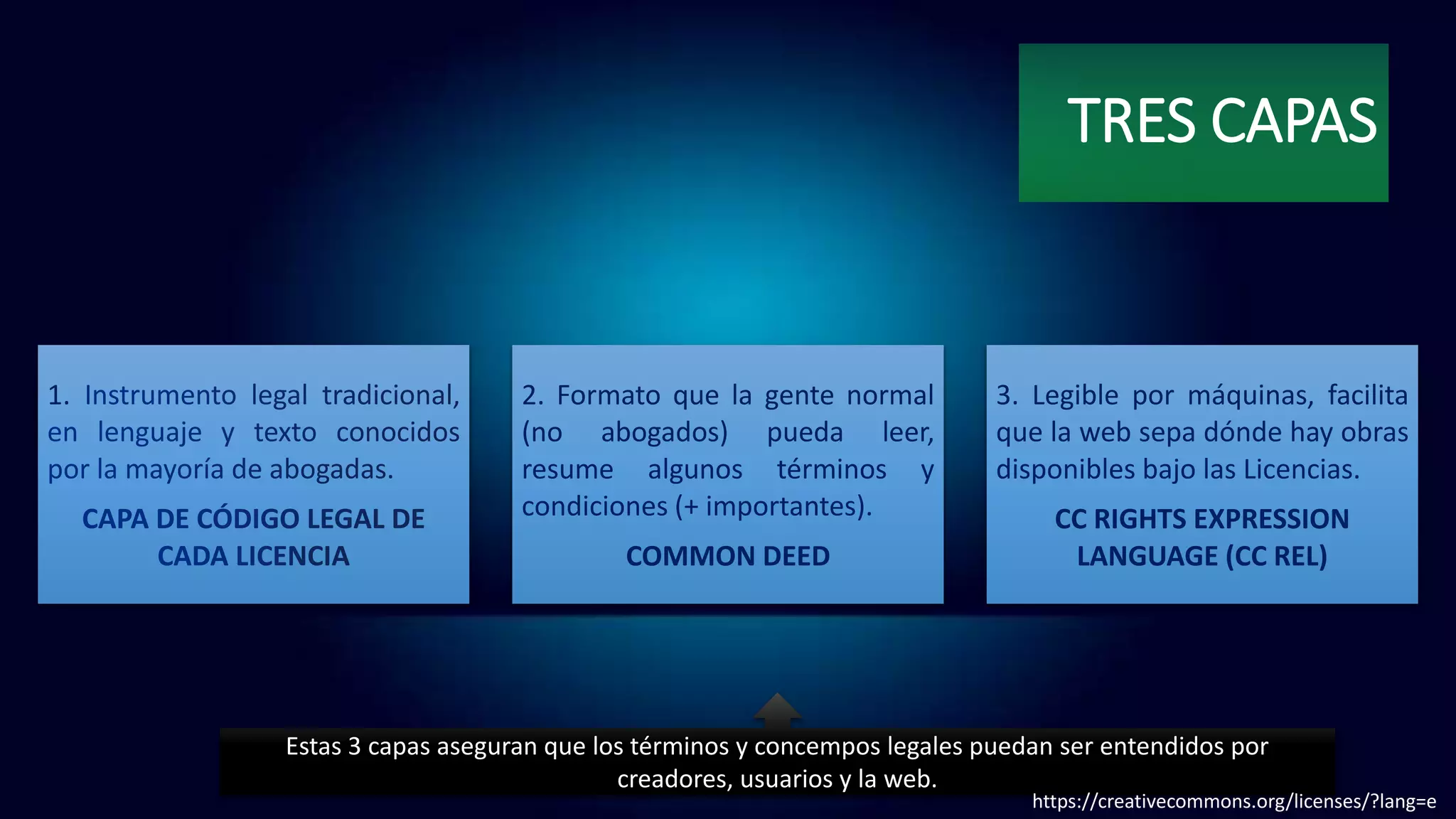 TRES CAPAS

1. Instrumento legal tradicional, en lenguaje y texto conocidos por la mayoría de abogadas.

CAPA DE CÓDIGO LEGAL DE CADA LICENCIA

2. Formato que la gente normal (no abogados) pueda leer, resume algunos términos y condiciones (+ importantes).

COMMON DEED

3. Legible por máquinas, facilita que la web sepa dónde hay obras disponibles bajo las Licencias.

CC RIGHTS EXPRESSION LANGUAGE (CC REL)

Estas 3 capas aseguran que los términos y concempos legales puedan ser entendidos por creadores, usuarios y la web.

https://creativecommons.org/licenses/?lang=e